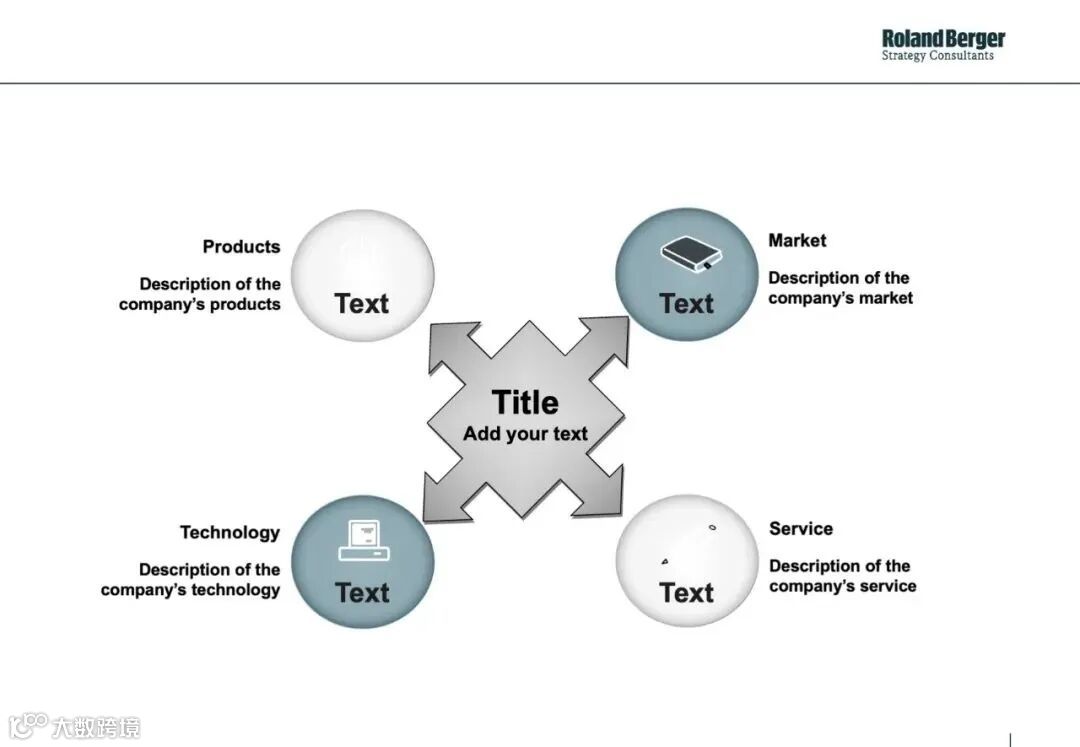 Roland Berger
Strategy Consultants

Products

Description of the company's products

Text

Market

Description of the company's market

Text

Title
Add your text

Technology

Description of the company's technology

Text

Service

Description of the company's service

Text

大数跨境